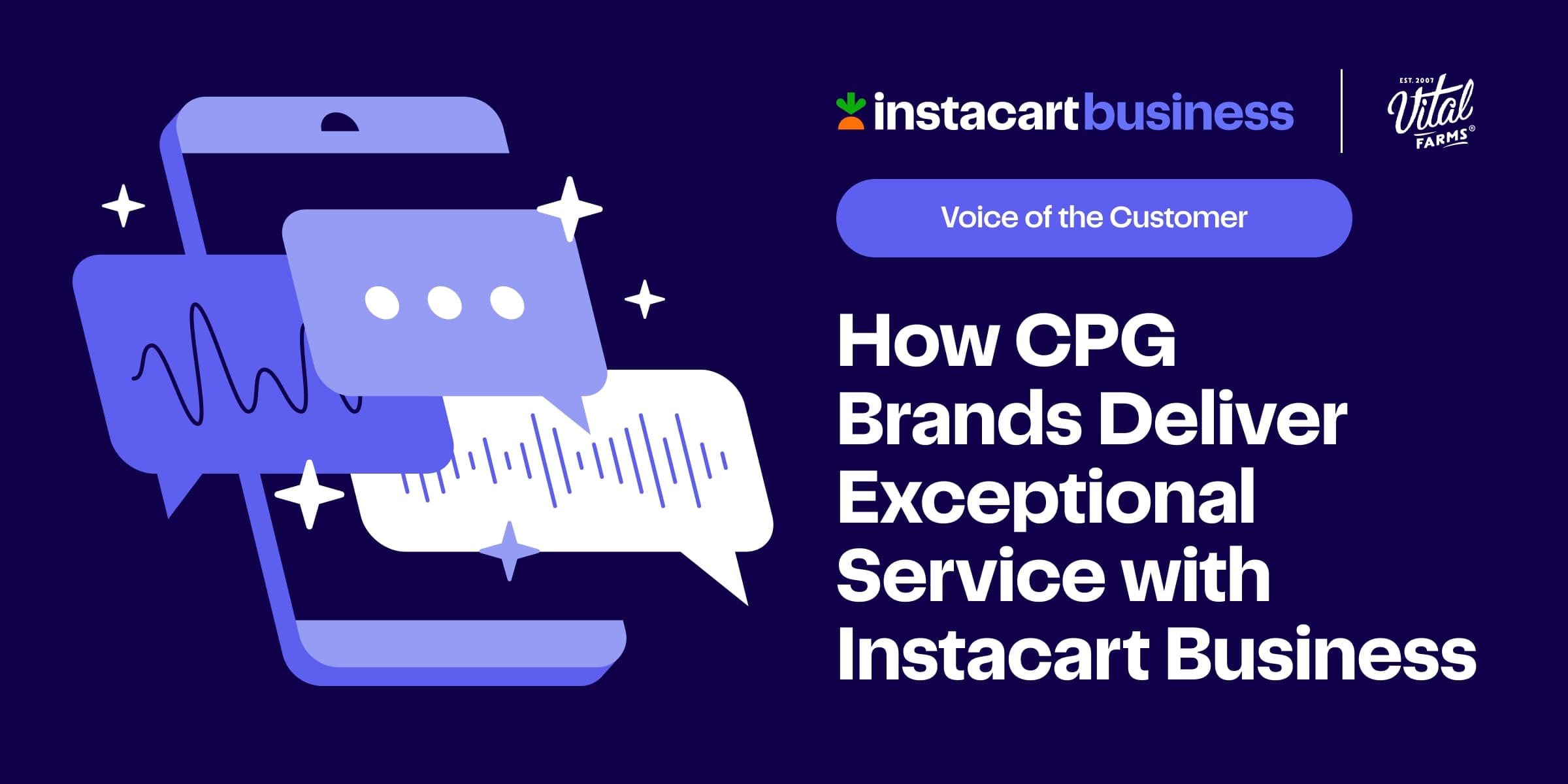 instacart business

EST. 2007 Vital FARMS®

Voice of the Customer

How CPG Brands Deliver Exceptional Service with Instacart Business